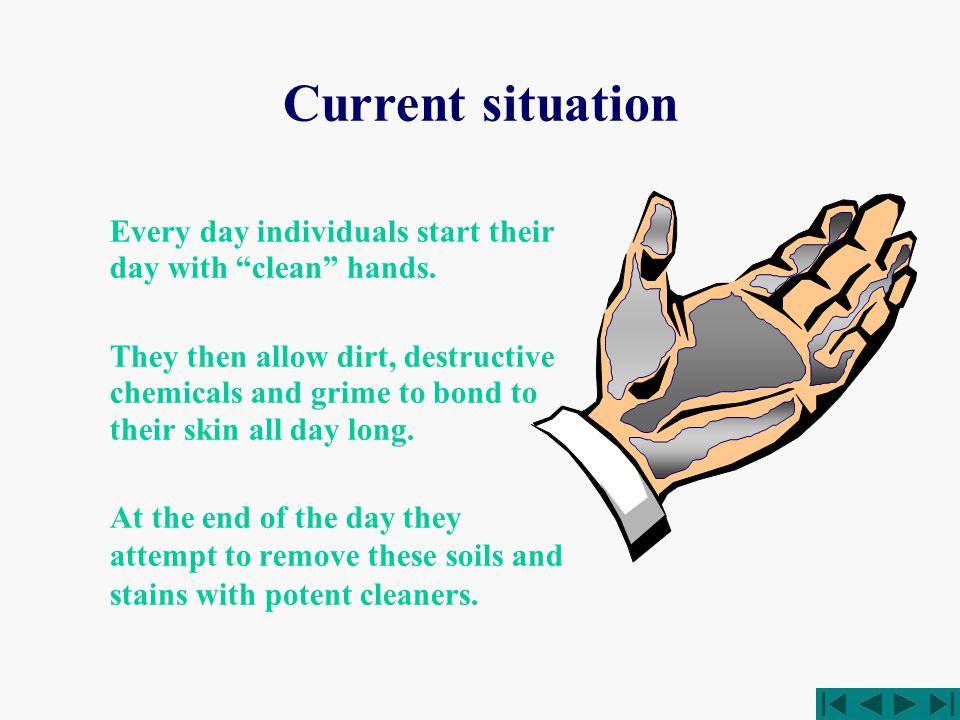 Current situation

Every day individuals start their day with “clean” hands.

They then allow dirt, destructive chemicals and grime to bond to their skin all day long.

At the end of the day they attempt to remove these soils and stains with potent cleaners.